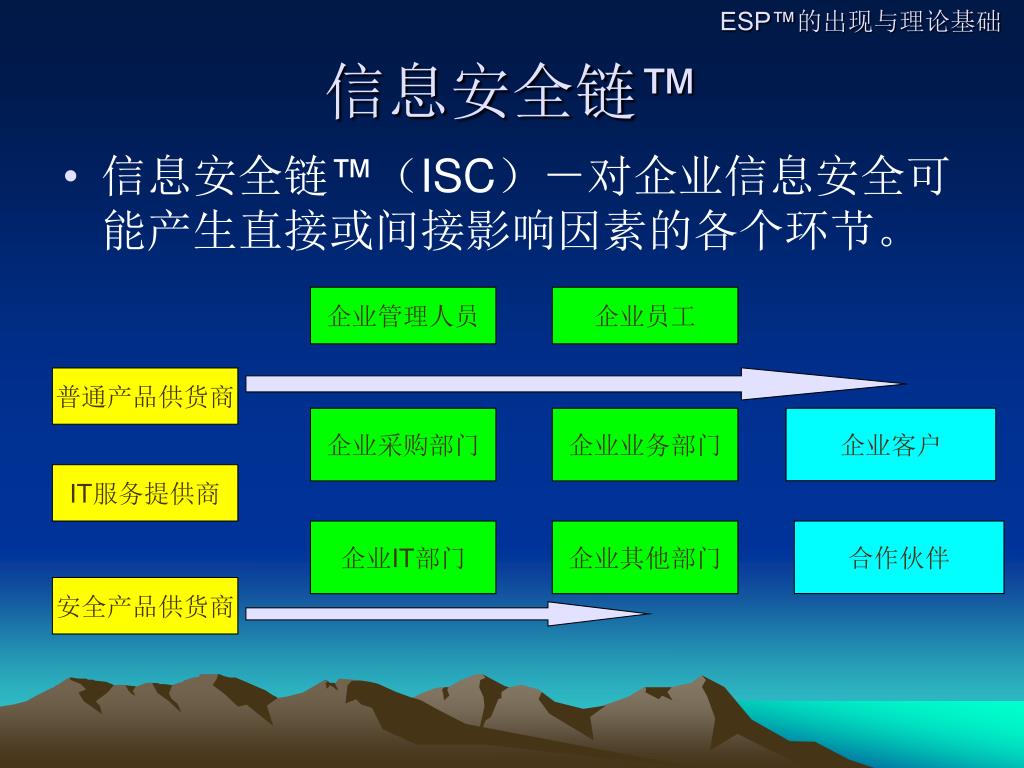 ESP™的出现与理论基础

信息安全链™

• 信息安全链™（ISC）－对企业信息安全可能产生直接或间接影响因素的各个环节。

企业管理人员

企业员工

普通产品供货商

企业采购部门

企业业务部门

企业客户

IT服务提供商

企业IT部门

企业其他部门

合作伙伴

安全产品供货商